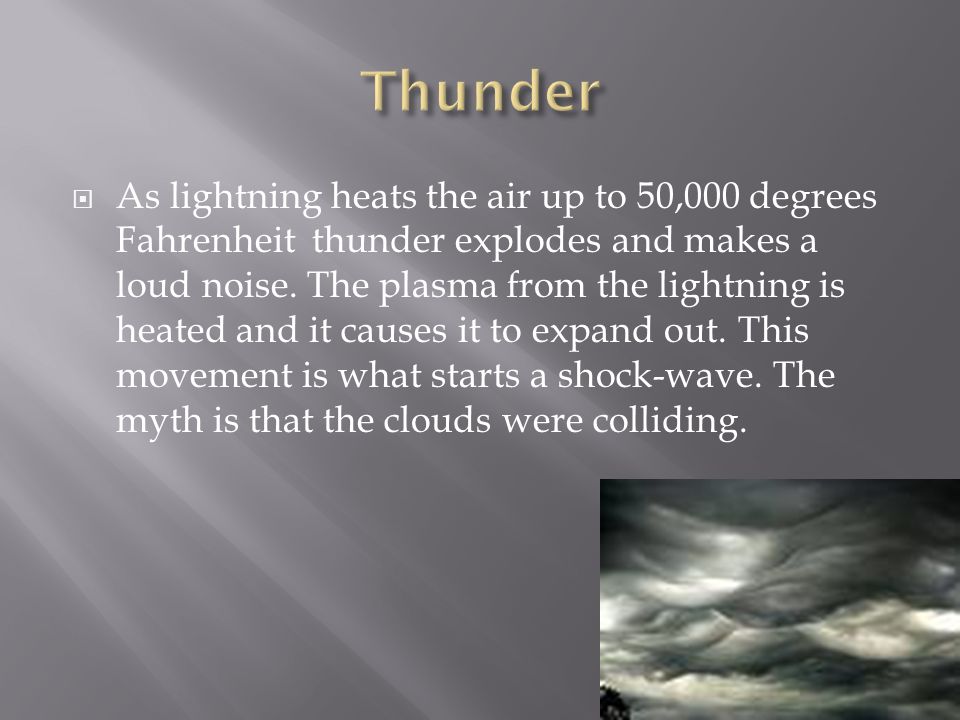 Thunder

As lightning heats the air up to 50,000 degrees Fahrenheit  thunder explodes and makes a loud noise. The plasma from the lightning is heated and it causes it to expand out. This movement is what starts a shock-wave. The myth is that the clouds were colliding.